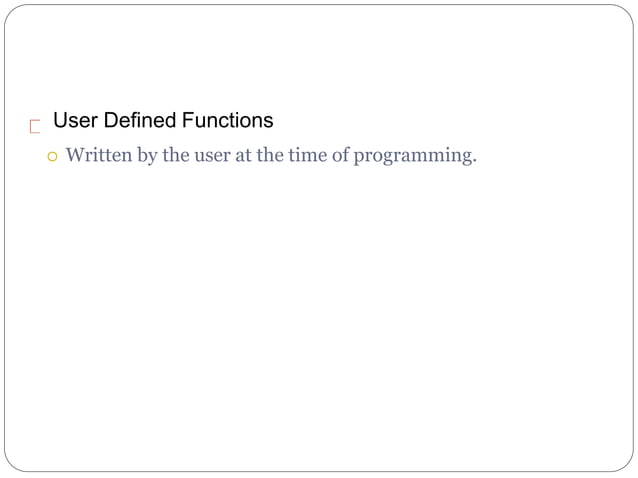 User Defined Functions

Written by the user at the time of programming.